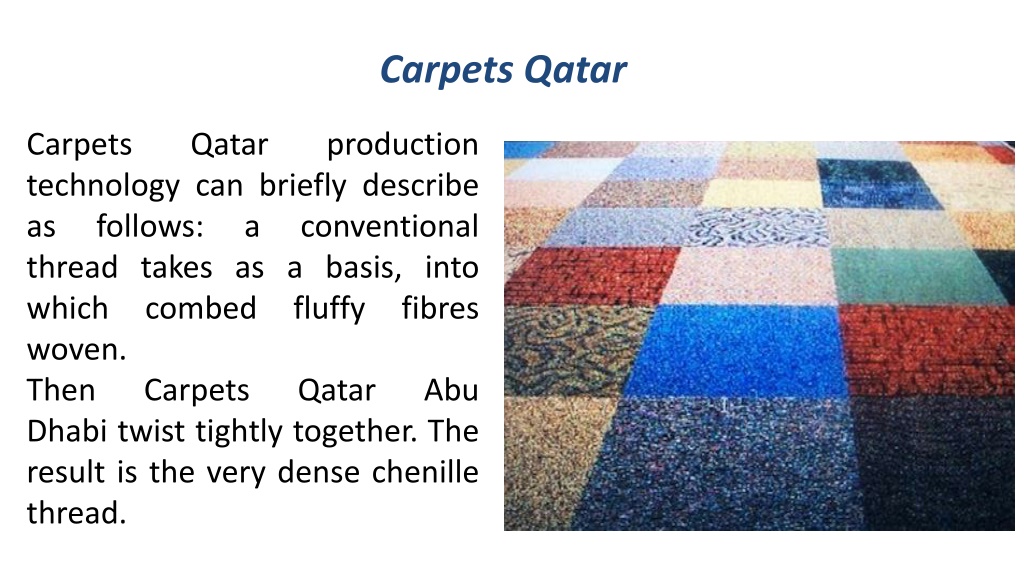 Carpets Qatar

Carpets Qatar production technology can briefly describe as follows: a conventional thread takes as a basis, into which combed fluffy fibres woven.
Then Carpets Qatar Abu Dhabi twist tightly together. The result is the very dense chenille thread.